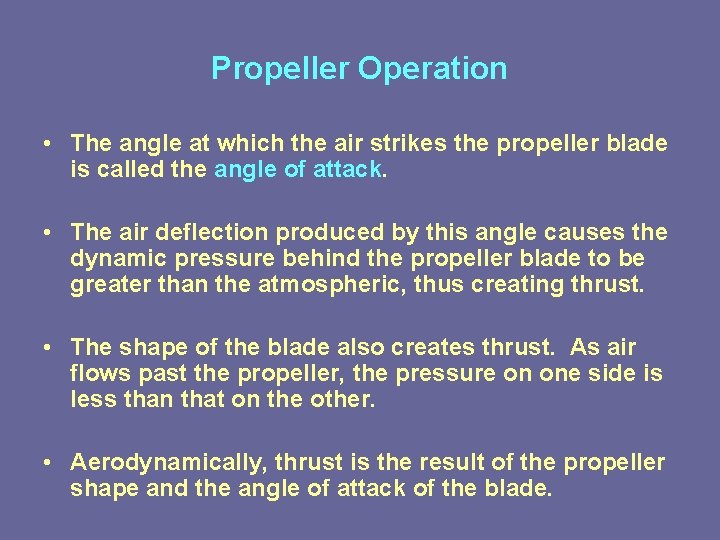 Propeller Operation

• The angle at which the air strikes the propeller blade is called the angle of attack.

• The air deflection produced by this angle causes the dynamic pressure behind the propeller blade to be greater than the atmospheric, thus creating thrust.

• The shape of the blade also creates thrust. As air flows past the propeller, the pressure on one side is less than that on the other.

• Aerodynamically, thrust is the result of the propeller shape and the angle of attack of the blade.